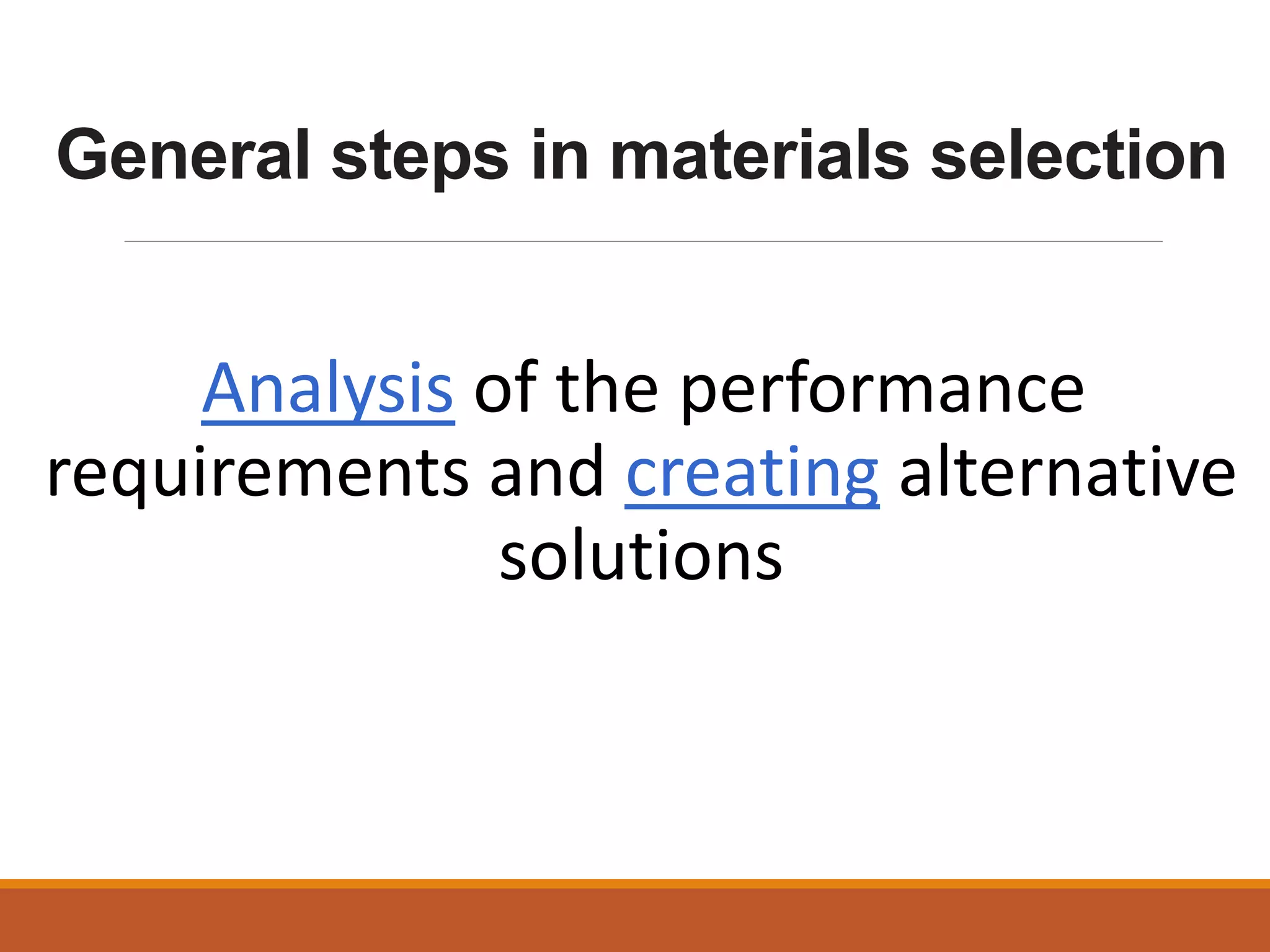 General steps in materials selection

Analysis of the performance requirements and creating alternative solutions